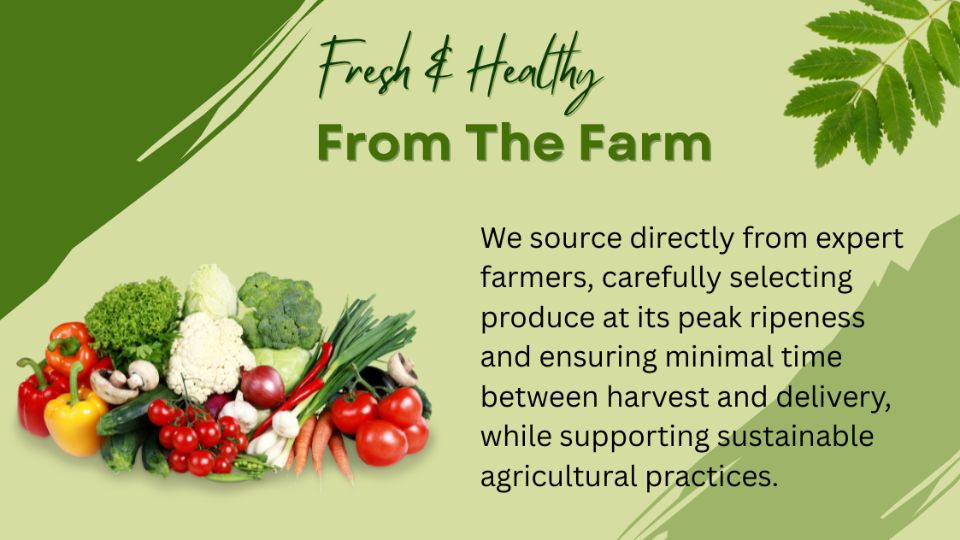 Fresh & Healthy
From The Farm

We source directly from expert farmers, carefully selecting produce at its peak ripeness and ensuring minimal time between harvest and delivery, while supporting sustainable agricultural practices.